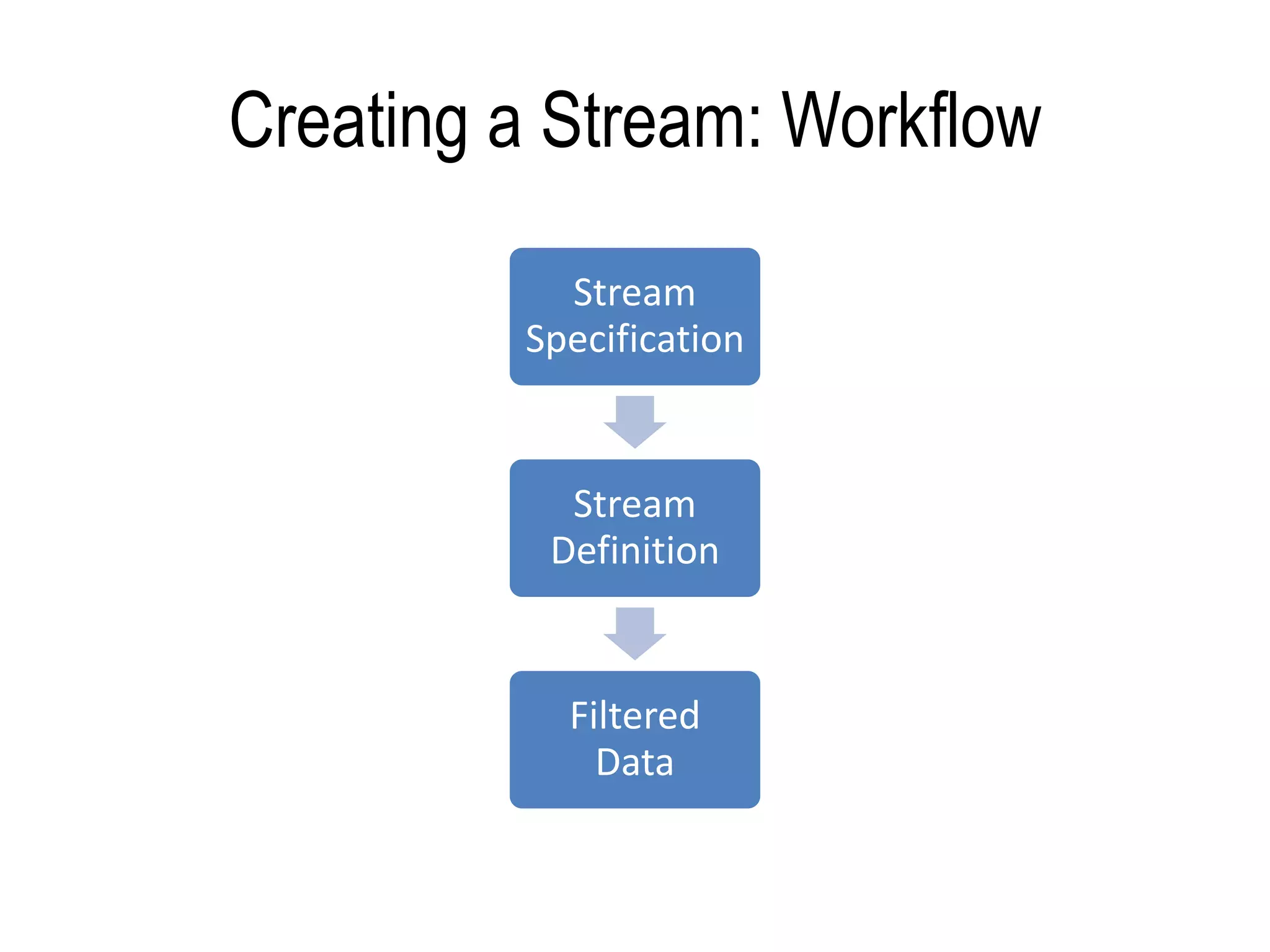 Creating a Stream: Workflow

Stream Specification

Stream Definition

Filtered Data